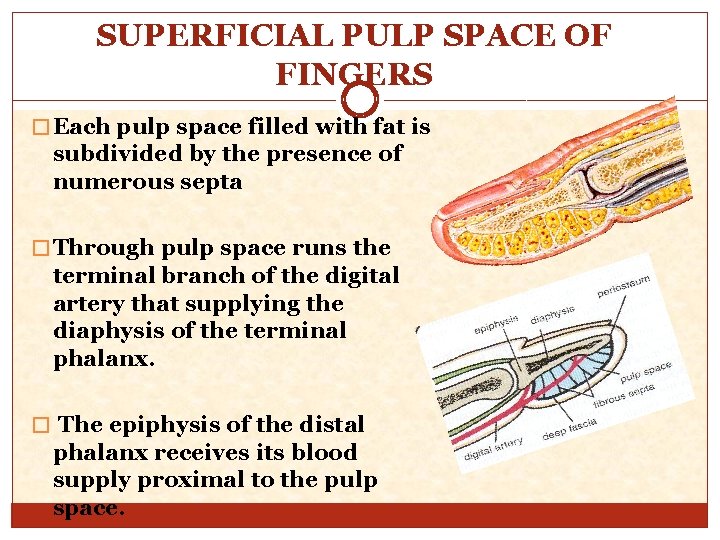 SUPERFICIAL PULP SPACE OF FINGERS

□ Each pulp space filled with fat is subdivided by the presence of numerous septa

□ Through pulp space runs the terminal branch of the digital artery that supplying the diaphysis of the terminal phalanx.

□ The epiphysis of the distal phalanx receives its blood supply proximal to the pulp space.

epiphysis
diaphysis
periosteum
pulp space
fibrous septa
deep fascia
digital artery